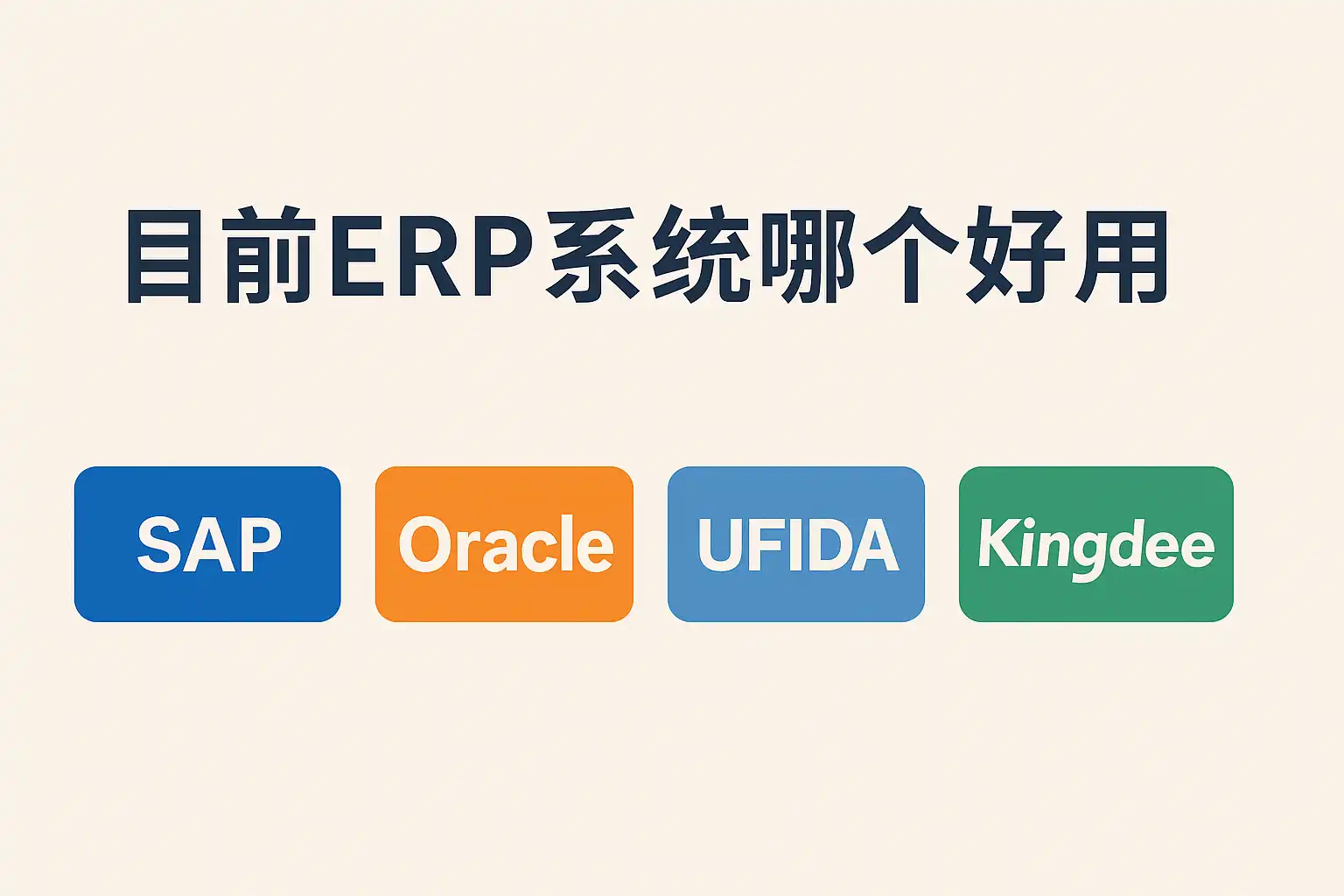 目前ERP系统哪个好用

SAP

Oracle

UFIDA

Kingdee